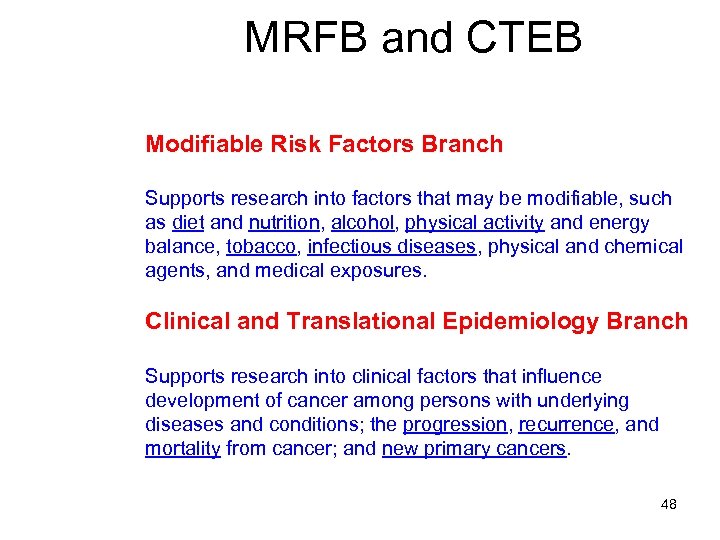 MRFB and CTEB

Modifiable Risk Factors Branch

Supports research into factors that may be modifiable, such as diet and nutrition, alcohol, physical activity and energy balance, tobacco, infectious diseases, physical and chemical agents, and medical exposures.

Clinical and Translational Epidemiology Branch

Supports research into clinical factors that influence development of cancer among persons with underlying diseases and conditions; the progression, recurrence, and mortality from cancer; and new primary cancers.

48